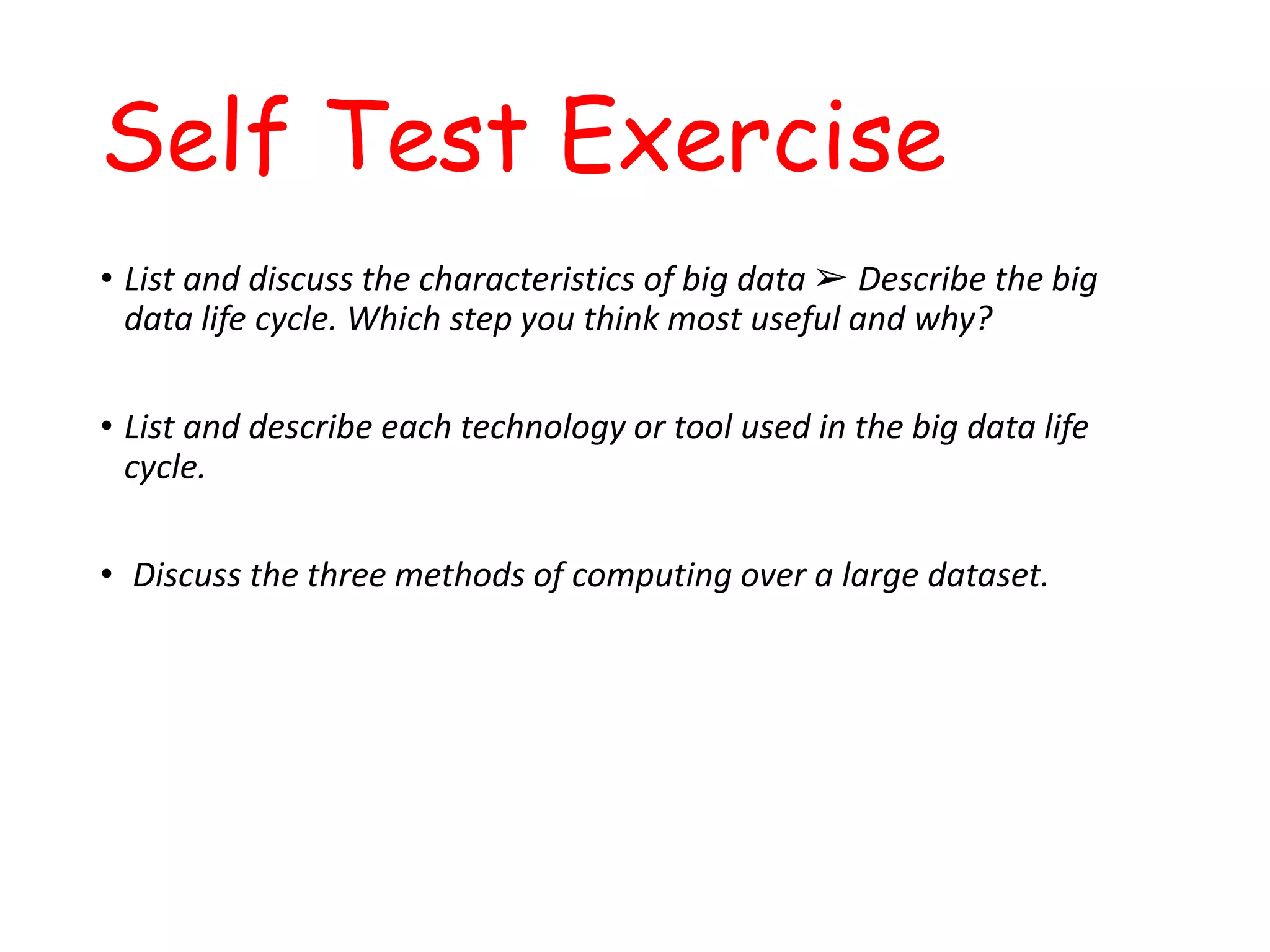 Self Test Exercise

• List and discuss the characteristics of big data ➢ Describe the big data life cycle. Which step you think most useful and why?

• List and describe each technology or tool used in the big data life cycle.

• Discuss the three methods of computing over a large dataset.